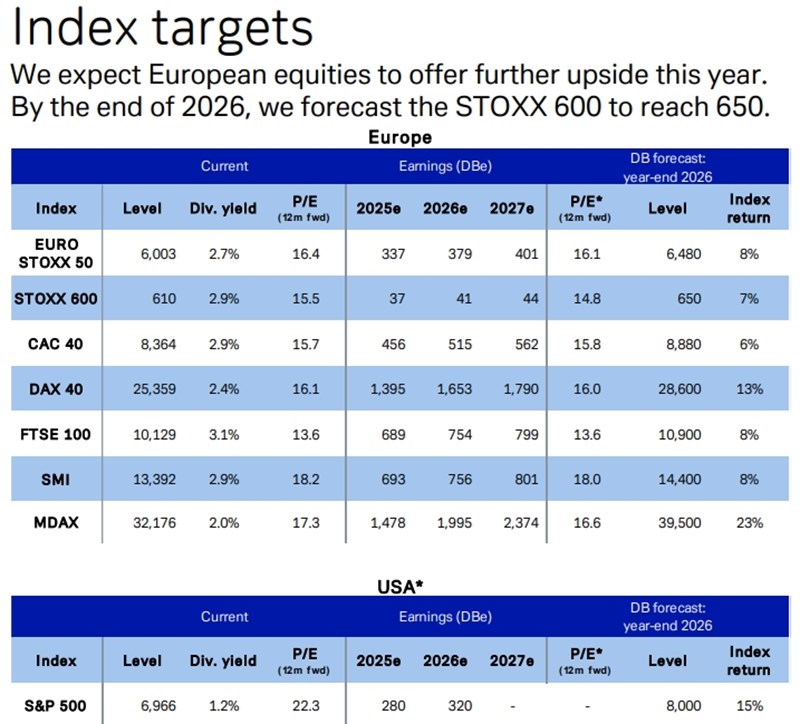 Index targets

We expect European equities to offer further upside this year. By the end of 2026, we forecast the STOXX 600 to reach 650.

Europe

| | Current | | | Earnings (DBe) | | | DB forecast: year-end 2026 | | |
|---|---|---|---|---|---|---|---|---|---|
| Index | Level | Div. yield | P/E (12m fwd) | 2025e | 2026e | 2027e | P/E* (12m fwd) | Level | Index return |
| EURO STOXX 50 | 6,003 | 2.7% | 16.4 | 337 | 379 | 401 | 16.1 | 6,480 | 8% |
| STOXX 600 | 610 | 2.9% | 15.5 | 37 | 41 | 44 | 14.8 | 650 | 7% |
| CAC 40 | 8,364 | 2.9% | 15.7 | 456 | 515 | 562 | 15.8 | 8,880 | 6% |
| DAX 40 | 25,359 | 2.4% | 16.1 | 1,395 | 1,653 | 1,790 | 16.0 | 28,600 | 13% |
| FTSE 100 | 10,129 | 3.1% | 13.6 | 689 | 754 | 799 | 13.6 | 10,900 | 8% |
| SMI | 13,392 | 2.9% | 18.2 | 693 | 756 | 801 | 18.0 | 14,400 | 8% |
| MDAX | 32,176 | 2.0% | 17.3 | 1,478 | 1,995 | 2,374 | 16.6 | 39,500 | 23% |

USA*

| | Current | | | Earnings (DBe) | | | DB forecast: year-end 2026 | | |
|---|---|---|---|---|---|---|---|---|---|
| Index | Level | Div. yield | P/E (12m fwd) | 2025e | 2026e | 2027e | P/E* (12m fwd) | Level | Index return |
| S&P 500 | 6,966 | 1.2% | 22.3 | 280 | 320 | - | - | 8,000 | 15% |